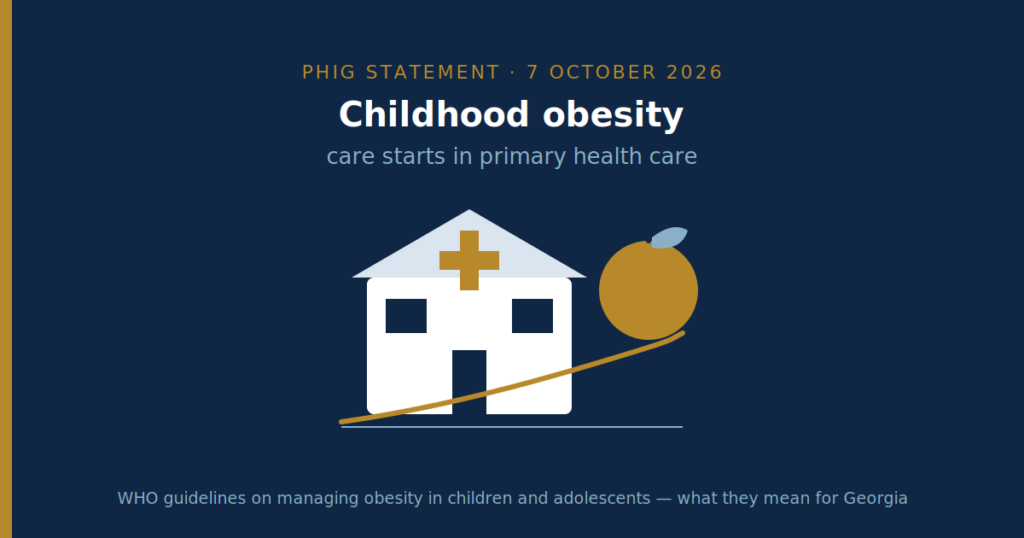 PHIG STATEMENT · 7 OCTOBER 2026

Childhood obesity

care starts in primary health care

WHO guidelines on managing obesity in children and adolescents — what they mean for Georgia